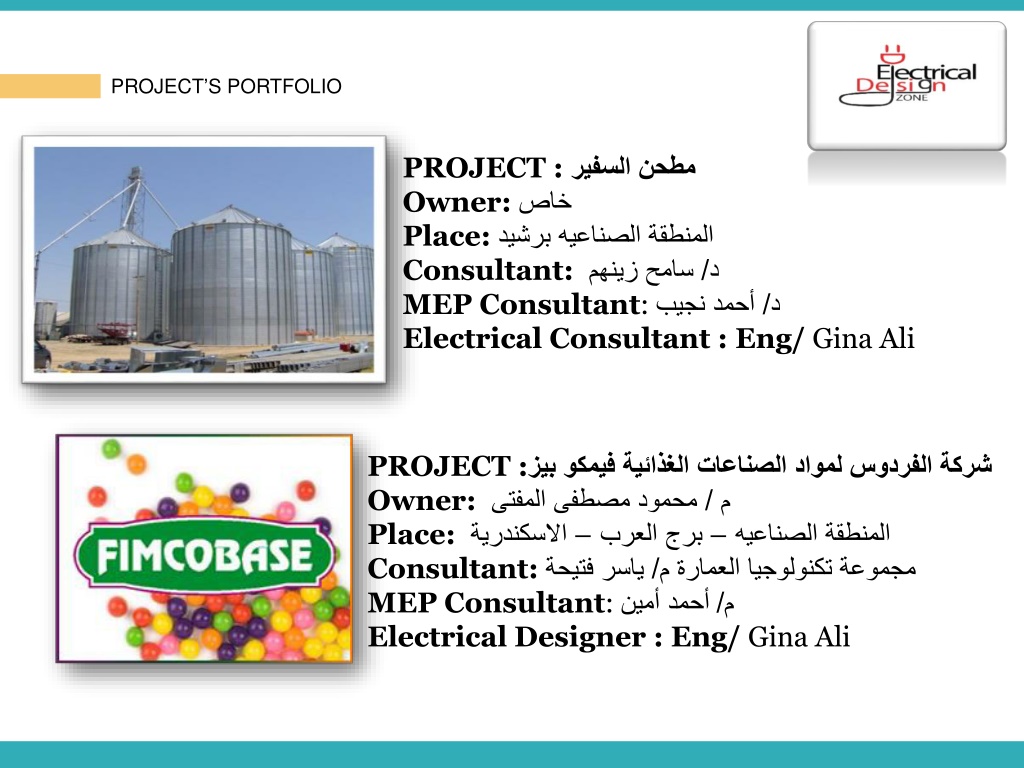 PROJECT'S PORTFOLIO

Electrical Design ZONE

PROJECT : مطحن السفير
Owner: خاص
Place: المنطقة الصناعيه برشيد
Consultant: د/ سامح زينهم
MEP Consultant: د/ أحمد نجيب
Electrical Consultant : Eng/ Gina Ali

FIMCOBASE

PROJECT :شركة الفردوس لمواد الصناعات الغذائية فيمكو بيز
Owner: م / محمود مصطفى المفتى
Place: المنطقة الصناعيه – برج العرب – الاسكندرية
Consultant: مجموعة تكنولوجيا العمارة م/ ياسر فتيحة
MEP Consultant: م/ أحمد أمين
Electrical Designer : Eng/ Gina Ali